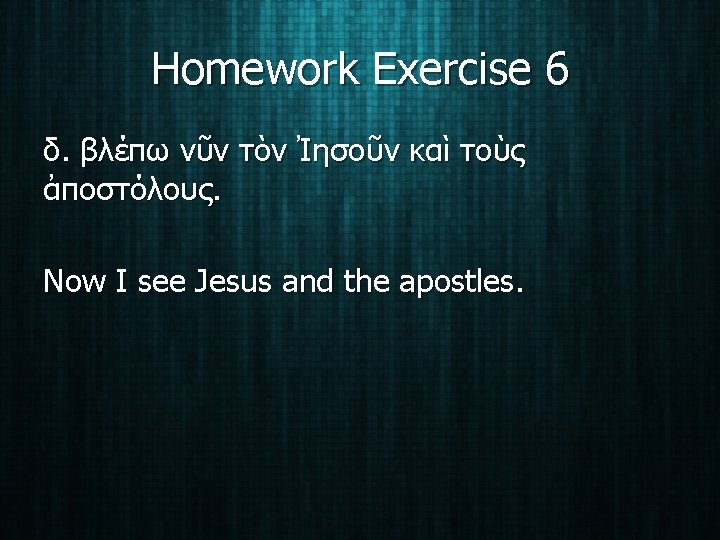 Homework Exercise 6

δ. βλέπω νῦν τὸν Ἰησοῦν καὶ τοὺς ἀποστόλους.

Now I see Jesus and the apostles.